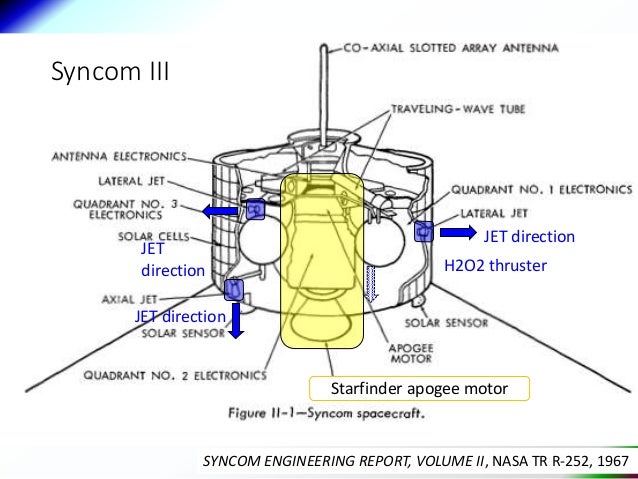 Syncom III

CO-AXIAL SLOTTED ARRAY ANTENNA

TRAVELING-WAVE TUBE

ANTENNA ELECTRONICS

LATERAL JET

QUADRANT NO. 3 ELECTRONICS

SOLAR CELLS

JET direction

AXIAL JET

JET direction

SOLAR SENSOR

QUADRANT NO. 2 ELECTRONICS

QUADRANT NO. 1 ELECTRONICS

LATERAL JET

JET direction

H2O2 thruster

SOLAR SENSOR

APOGEE MOTOR

Starfinder apogee motor

Figure II-1—Syncom spacecraft.

SYNCOM ENGINEERING REPORT, VOLUME II, NASA TR R-252, 1967